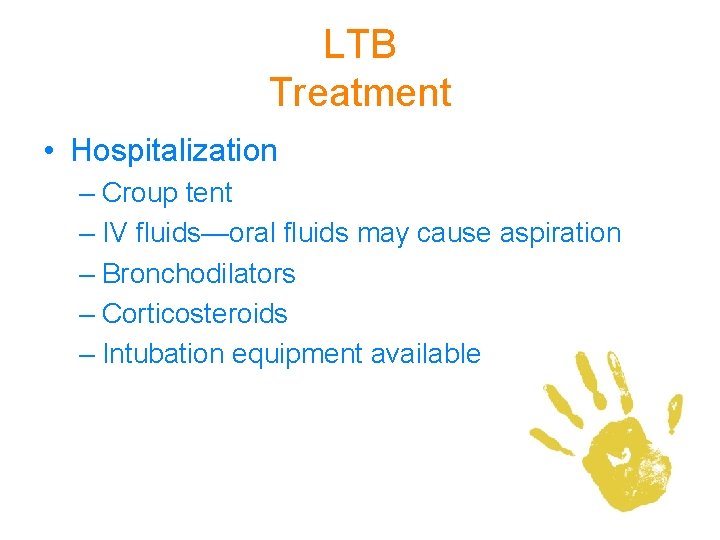 LTB
Treatment

• Hospitalization
– Croup tent
– IV fluids—oral fluids may cause aspiration
– Bronchodilators
– Corticosteroids
– Intubation equipment available